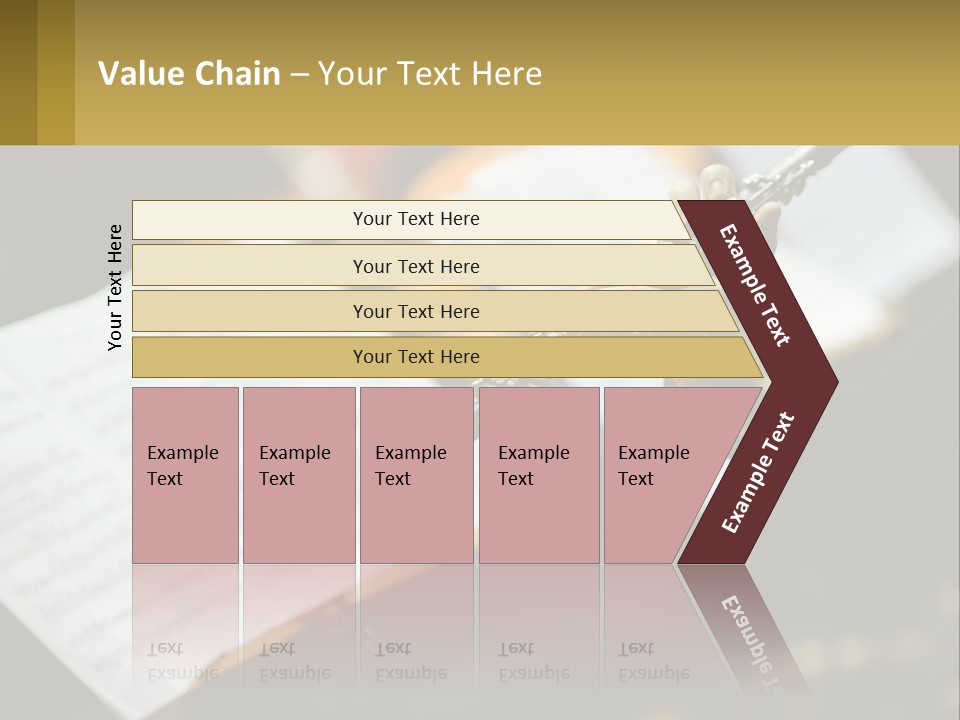 Value Chain – Your Text Here

Your Text Here

Your Text Here

Your Text Here

Your Text Here

Your Text Here

Example Text

Example Text

Example Text

Example Text

Example Text

Example Text

Example Text